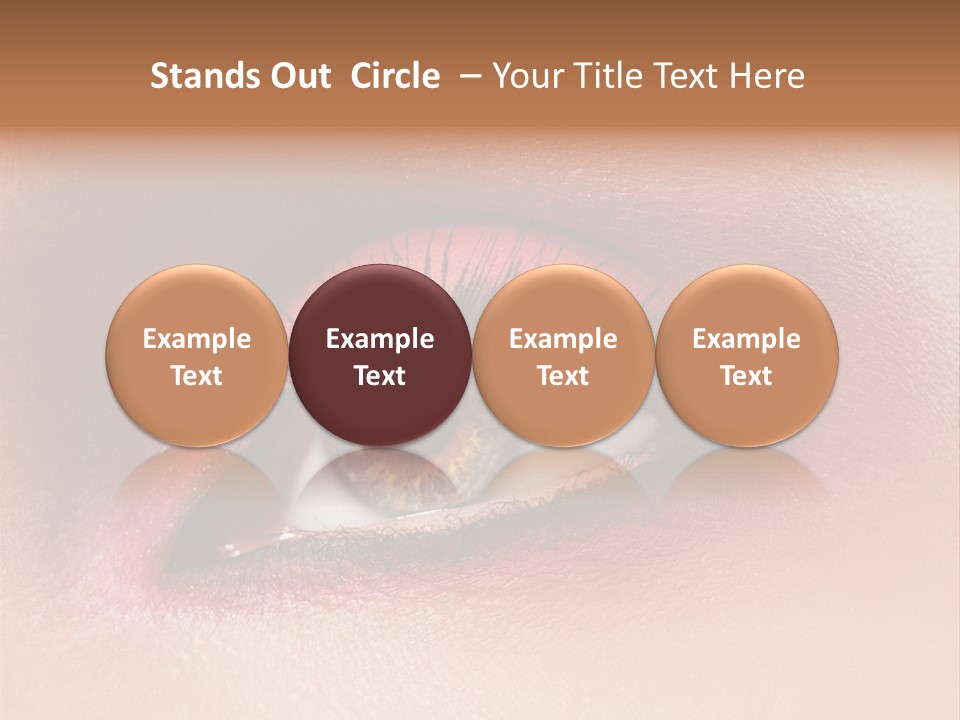 Stands Out Circle – Your Title Text Here

Example Text

Example Text

Example Text

Example Text